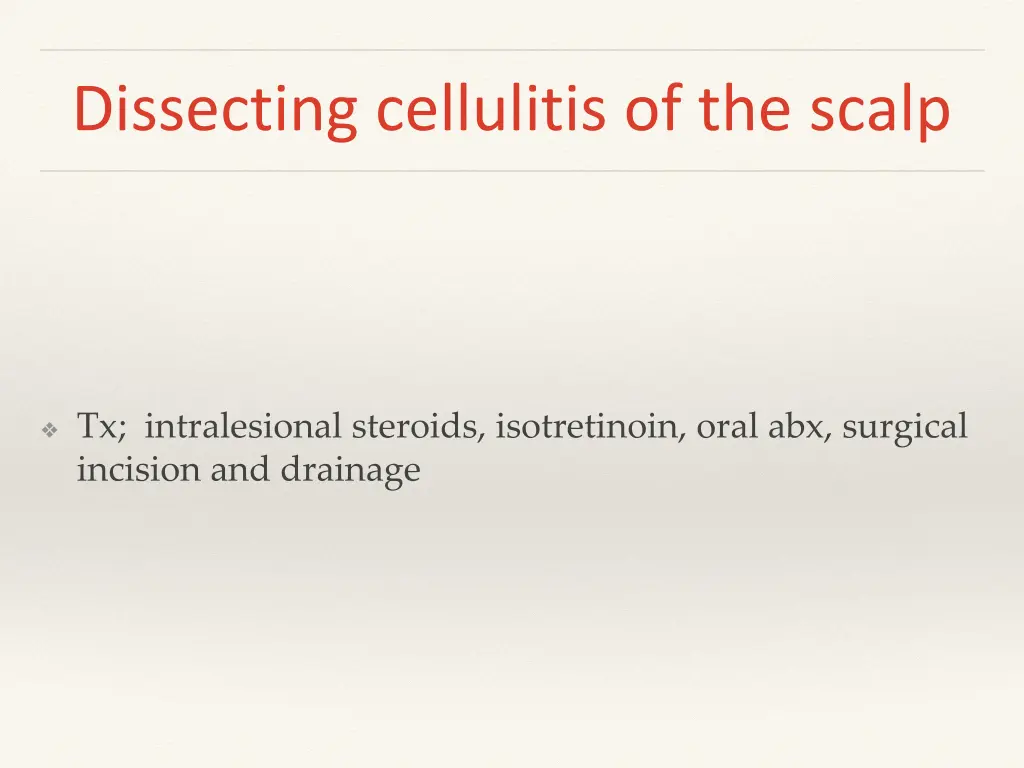 Dissecting cellulitis of the scalp

❖ Tx;  intralesional steroids, isotretinoin, oral abx, surgical incision and drainage